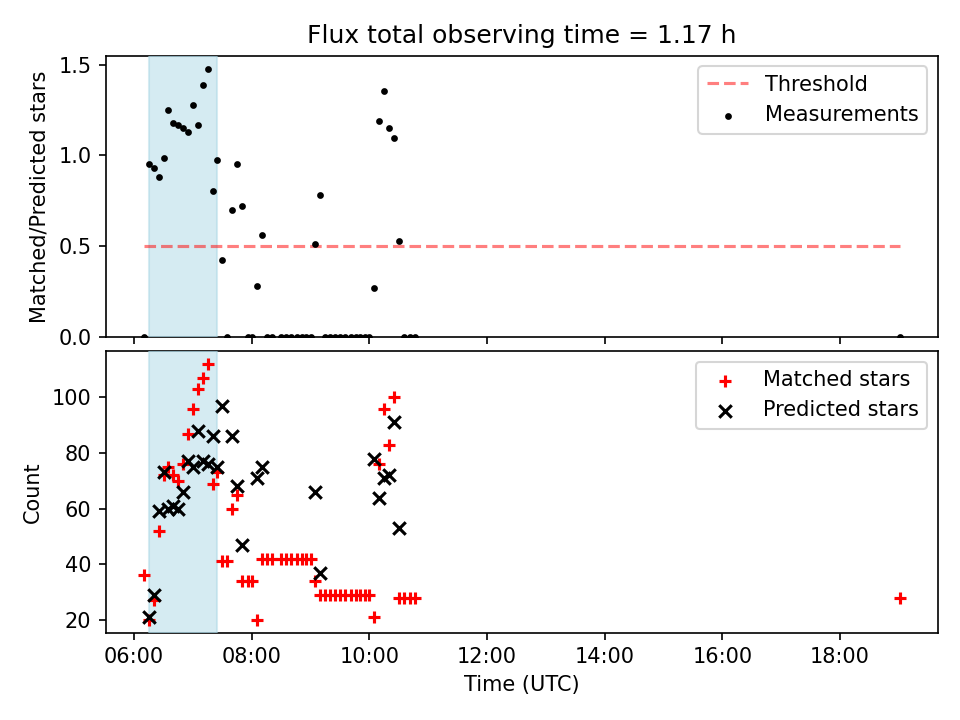 Flux total observing time = 1.17 h

Matched/Predicted stars

1.5
1.0
0.5
0.0

Threshold
Measurements

Count

100
80
60
40
20

Matched stars
Predicted stars

06:00
08:00
10:00
12:00
14:00
16:00
18:00

Time (UTC)